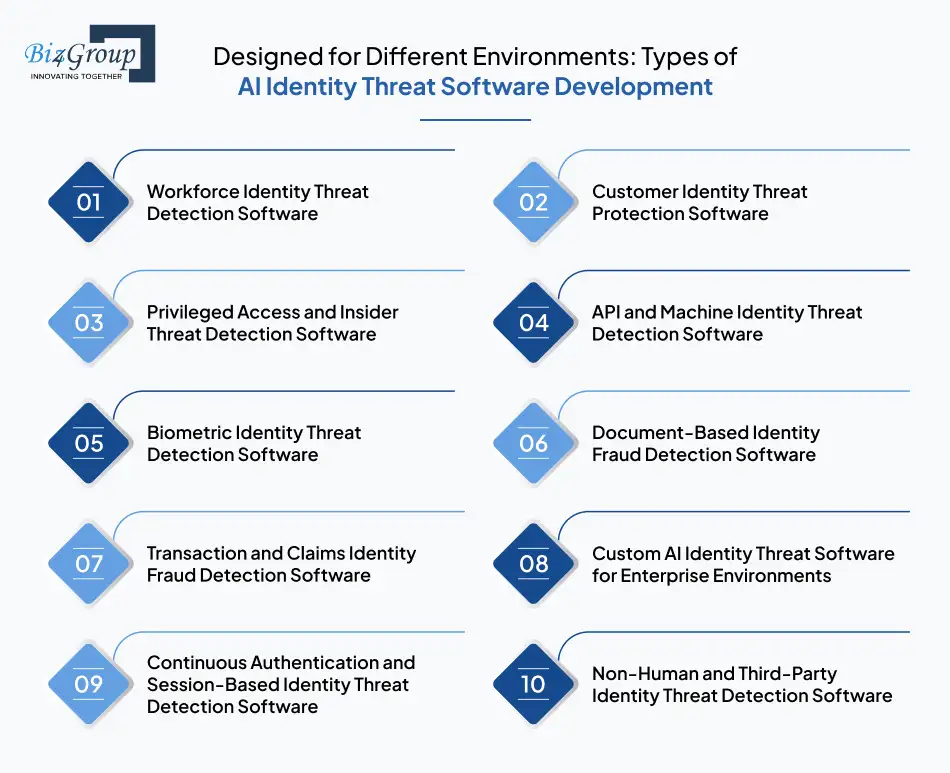 Biz4Group
INNOVATING TOGETHER

Designed for Different Environments: Types of
AI Identity Threat Software Development

01
Workforce Identity Threat Detection Software

02
Customer Identity Threat Protection Software

03
Privileged Access and Insider Threat Detection Software

04
API and Machine Identity Threat Detection Software

05
Biometric Identity Threat Detection Software

06
Document-Based Identity Fraud Detection Software

07
Transaction and Claims Identity Fraud Detection Software

08
Custom AI Identity Threat Software for Enterprise Environments

09
Continuous Authentication and Session-Based Identity Threat Detection Software

10
Non-Human and Third-Party Identity Threat Detection Software